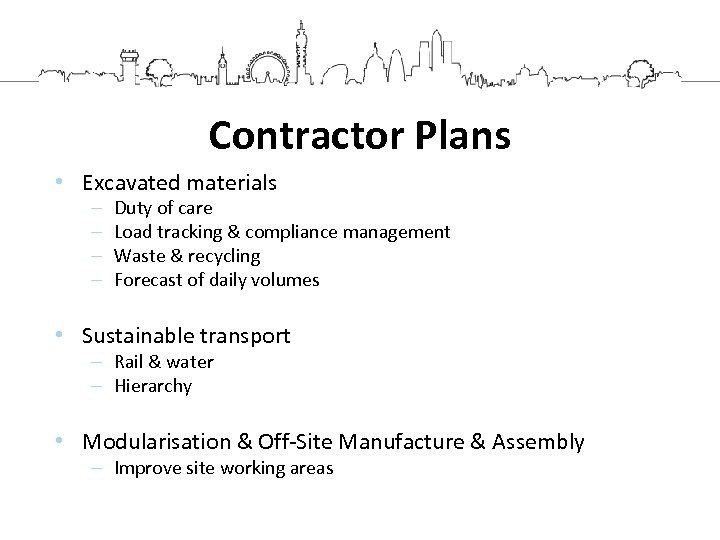 Contractor Plans

• Excavated materials
  – Duty of care
  – Load tracking & compliance management
  – Waste & recycling
  – Forecast of daily volumes

• Sustainable transport
  – Rail & water
  – Hierarchy

• Modularisation & Off-Site Manufacture & Assembly
  – Improve site working areas